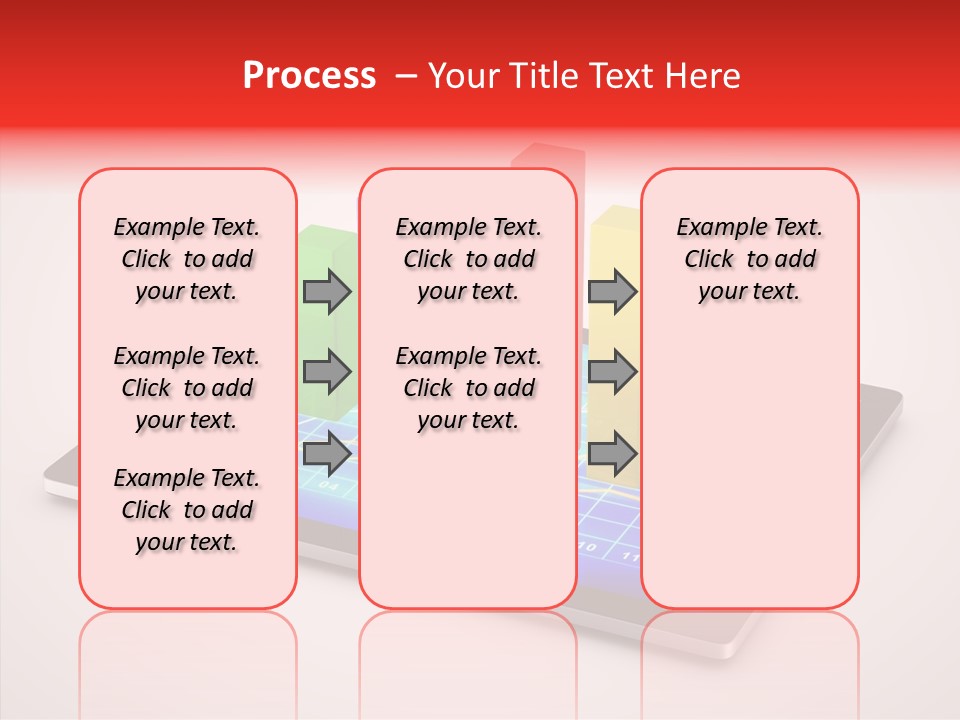 Process – Your Title Text Here

Example Text. Click to add your text.

Example Text. Click to add your text.

Example Text. Click to add your text.

Example Text. Click to add your text.

Example Text. Click to add your text.

Example Text. Click to add your text.

04

10 11